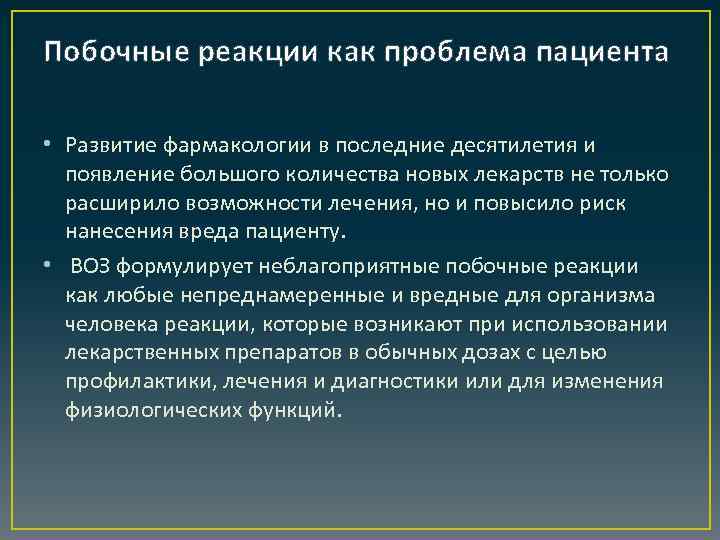 Побочные реакции как проблема пациента

• Развитие фармакологии в последние десятилетия и появление большого количества новых лекарств не только расширило возможности лечения, но и повысило риск нанесения вреда пациенту.

• ВОЗ формулирует неблагоприятные побочные реакции как любые непреднамеренные и вредные для организма человека реакции, которые возникают при использовании лекарственных препаратов в обычных дозах с целью профилактики, лечения и диагностики или для изменения физиологических функций.